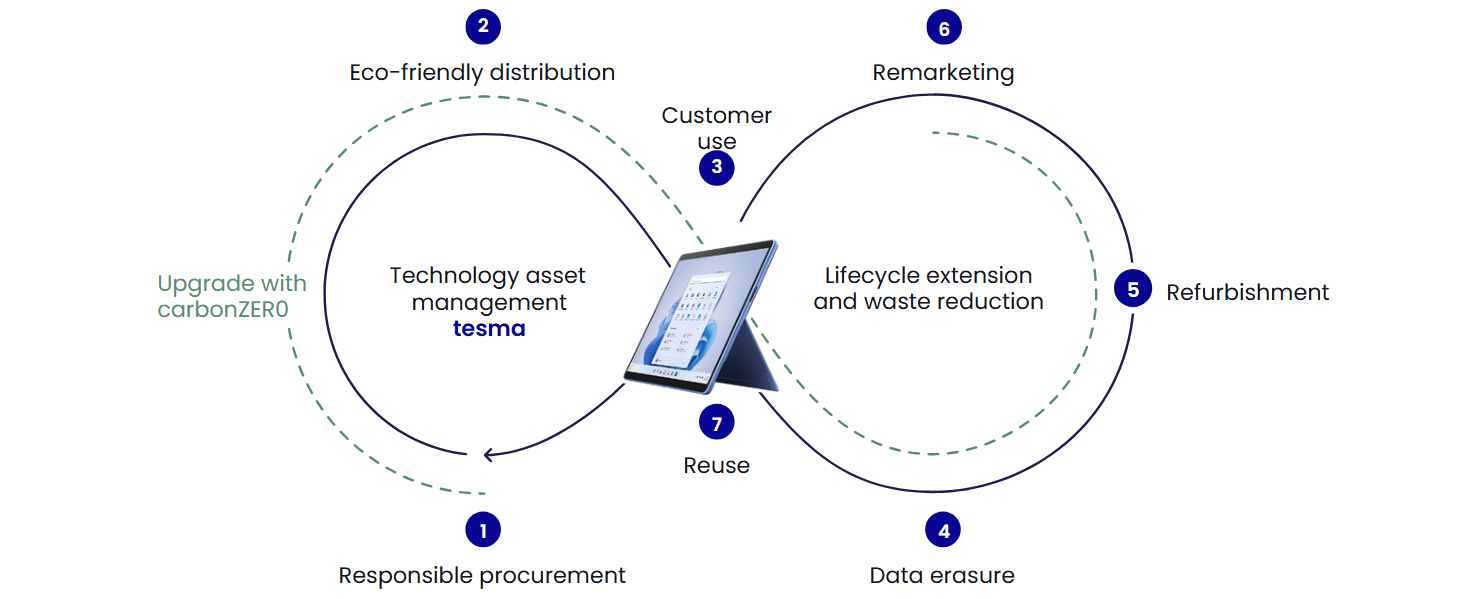 2

Eco-friendly distribution

6

Remarketing

Customer use

3

Upgrade with carbonZER0

Technology asset management

tesma

Lifecycle extension and waste reduction

5

Refurbishment

7

Reuse

1

Responsible procurement

4

Data erasure